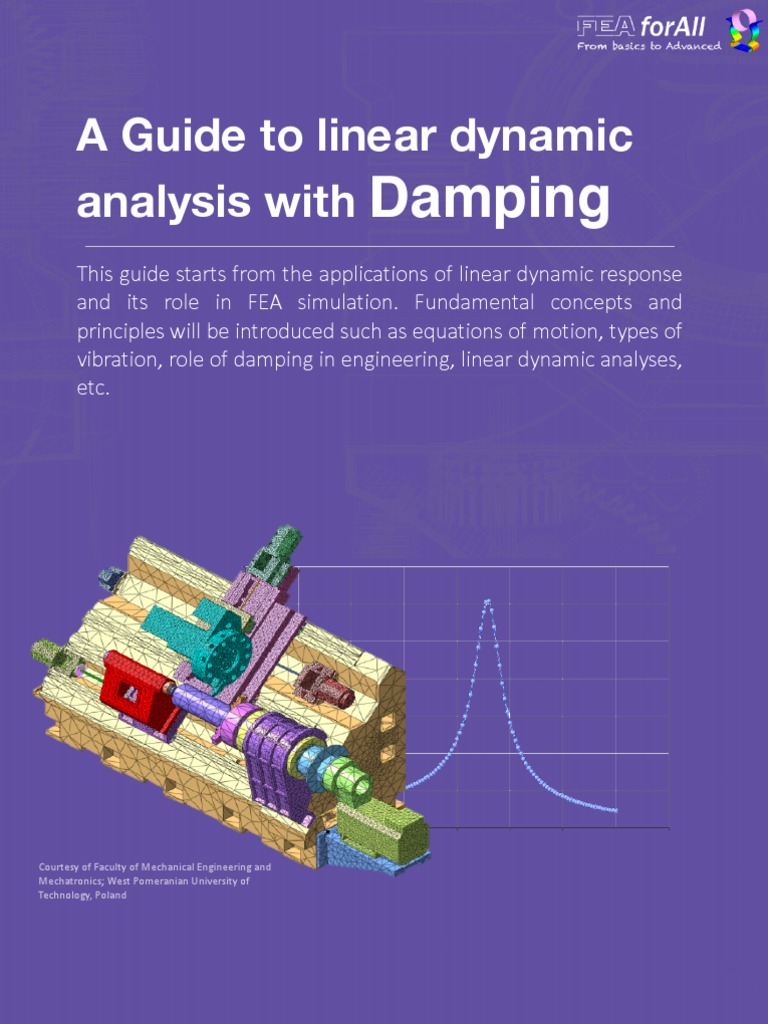 FEA forAll
From basics to Advanced

A Guide to linear dynamic analysis with Damping

This guide starts from the applications of linear dynamic response and its role in FEA simulation. Fundamental concepts and principles will be introduced such as equations of motion, types of vibration, role of damping in engineering, linear dynamic analyses, etc.

Courtesy of Faculty of Mechanical Engineering and Mechatronics; West Pomeranian University of Technology, Poland